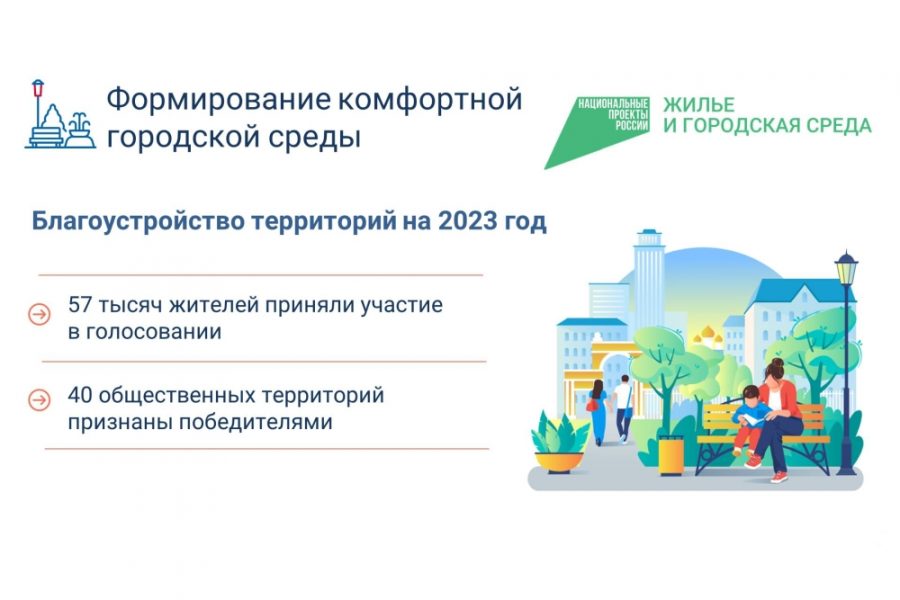 Формирование комфортной городской среды

НАЦИОНАЛЬНЫЕ ПРОЕКТЫ РОССИИ

ЖИЛЬЕ
И ГОРОДСКАЯ СРЕДА

Благоустройство территорий на 2023 год

57 тысяч жителей приняли участие в голосовании

40 общественных территорий признаны победителями